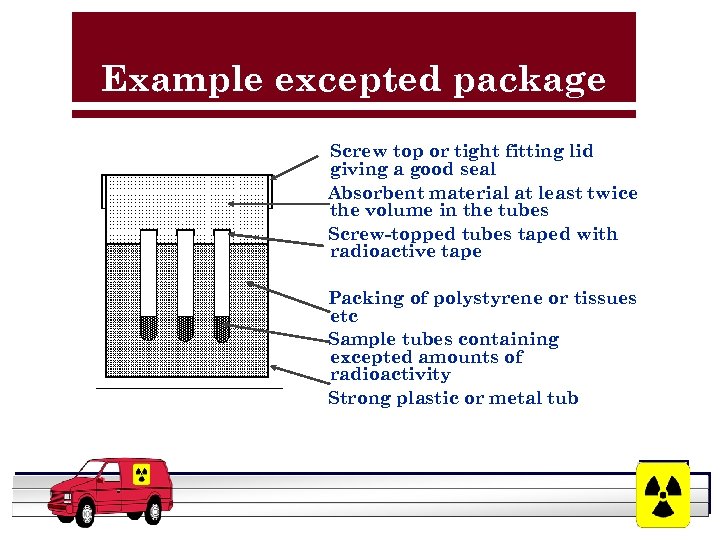 Example excepted package

Screw top or tight fitting lid giving a good seal

Absorbent material at least twice the volume in the tubes

Screw-topped tubes taped with radioactive tape

Packing of polystyrene or tissues etc

Sample tubes containing excepted amounts of radioactivity

Strong plastic or metal tub